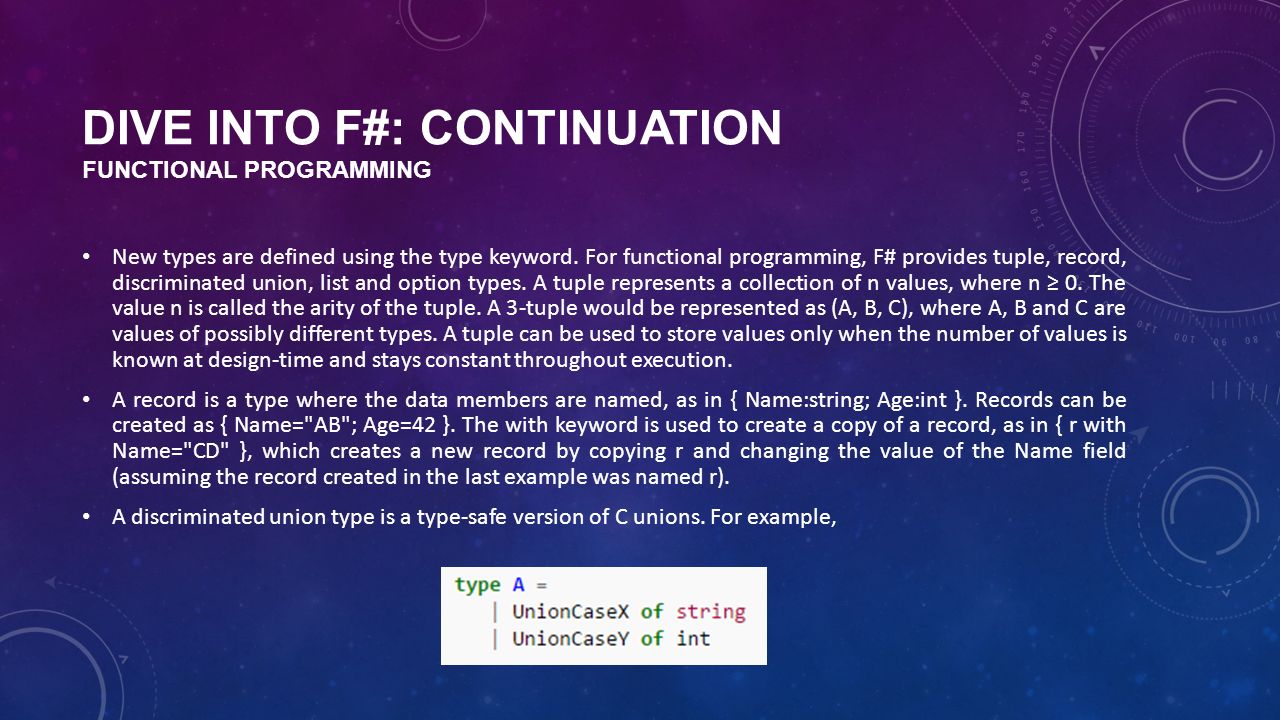 DIVE INTO F#: CONTINUATION
FUNCTIONAL PROGRAMMING

• New types are defined using the type keyword. For functional programming, F# provides tuple, record, discriminated union, list and option types. A tuple represents a collection of n values, where n ≥ 0. The value n is called the arity of the tuple. A 3-tuple would be represented as (A, B, C), where A, B and C are values of possibly different types. A tuple can be used to store values only when the number of values is known at design-time and stays constant throughout execution.

• A record is a type where the data members are named, as in { Name:string; Age:int }. Records can be created as { Name="AB"; Age=42 }. The with keyword is used to create a copy of a record, as in { r with Name="CD" }, which creates a new record by copying r and changing the value of the Name field (assuming the record created in the last example was named r).

• A discriminated union type is a type-safe version of C unions. For example,

type A =
  | UnionCaseX of string
  | UnionCaseY of int